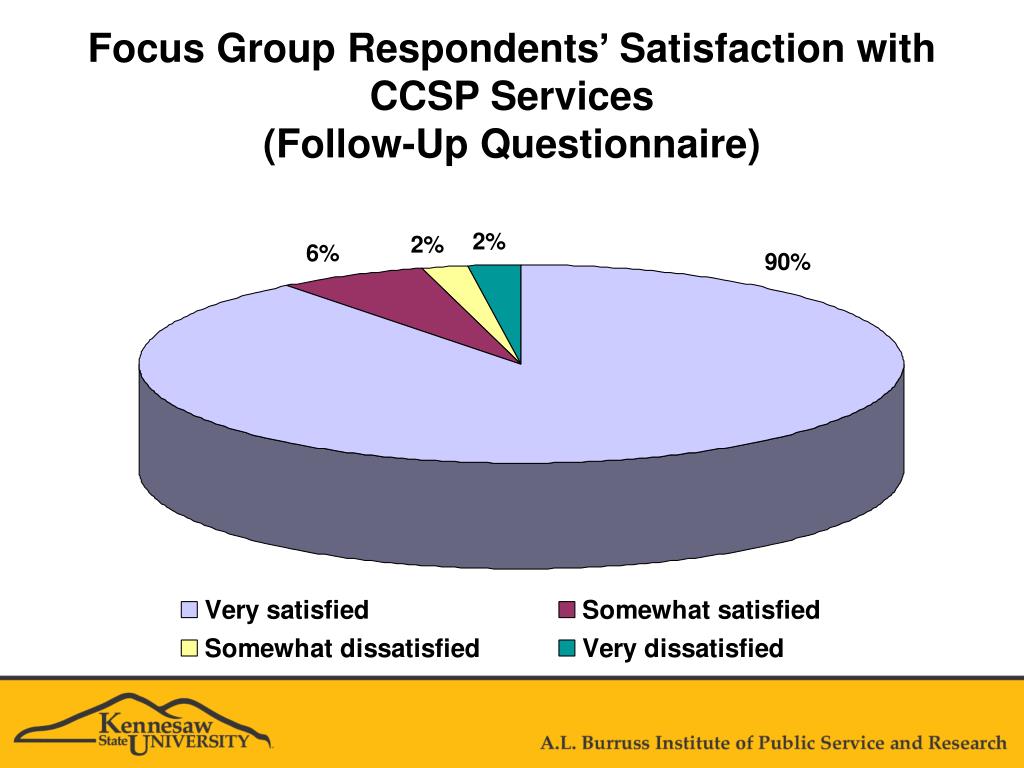 Focus Group Respondents' Satisfaction with CCSP Services
(Follow-Up Questionnaire)

6%
2%
2%
90%

Very satisfied
Somewhat satisfied
Somewhat dissatisfied
Very dissatisfied

Kennesaw State UNIVERSITY

A.L. Burruss Institute of Public Service and Research